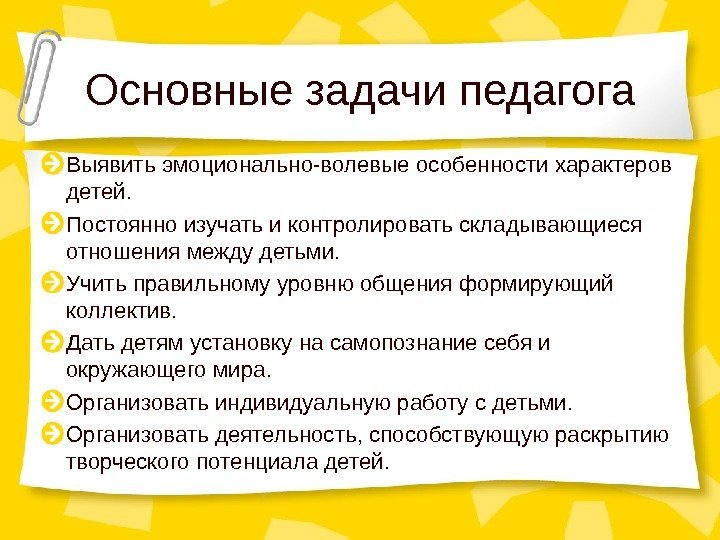 Основные задачи педагога

Выявить эмоционально-волевые особенности характеров детей.

Постоянно изучать и контролировать складывающиеся отношения между детьми.

Учить правильному уровню общения формирующий коллектив.

Дать детям установку на самопознание себя и окружающего мира.

Организовать индивидуальную работу с детьми.

Организовать деятельность, способствующую раскрытию творческого потенциала детей.